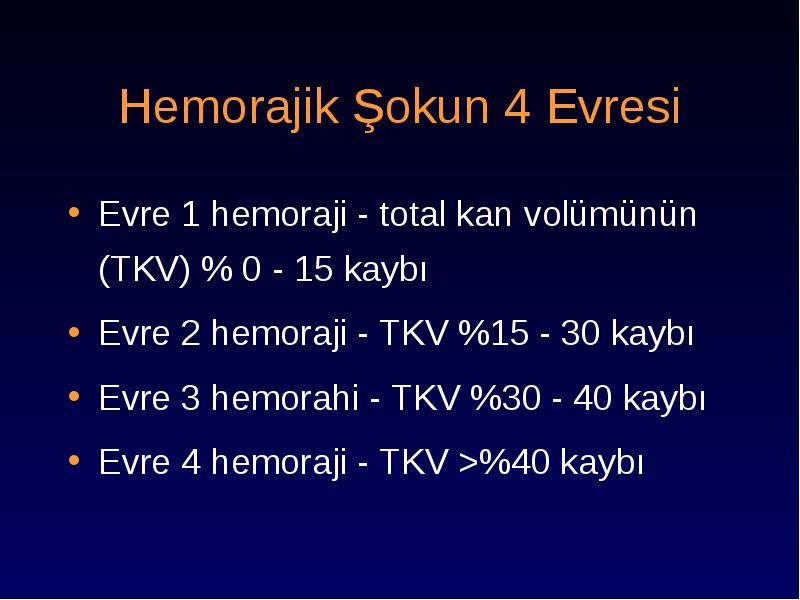 Hemorajik Şokun 4 Evresi

• Evre 1 hemoraji - total kan volümünün (TKV) % 0 - 15 kaybı
• Evre 2 hemoraji - TKV %15 - 30 kaybı
• Evre 3 hemorahi - TKV %30 - 40 kaybı
• Evre 4 hemoraji - TKV >%40 kaybı